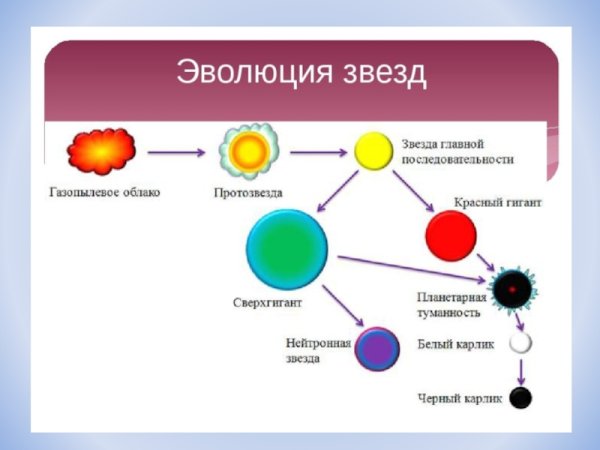 Эволюция звезд

Газопылевое облако

Протозвезда

Звезда главной последовательности

Красный гигант

Сверхгигант

Планетарная туманность

Нейтронная звезда

Белый карлик

Черный карлик